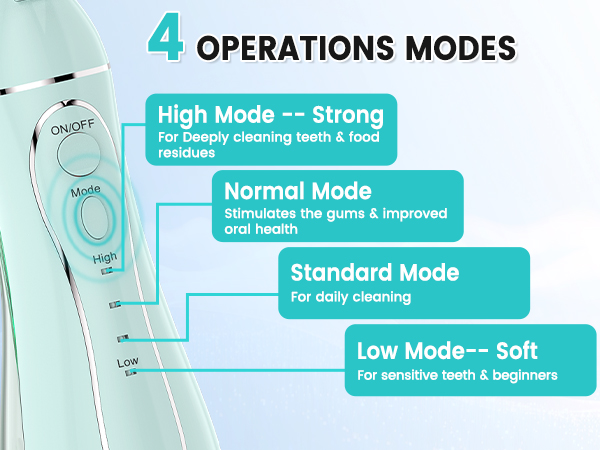 4 OPERATIONS MODES

ON/OFF

Mode

High

Low

High Mode -- Strong
For Deeply cleaning teeth & food residues

Normal Mode
Stimulates the gums & improved oral health

Standard Mode
For daily cleaning

Low Mode-- Soft
For sensitive teeth & beginners